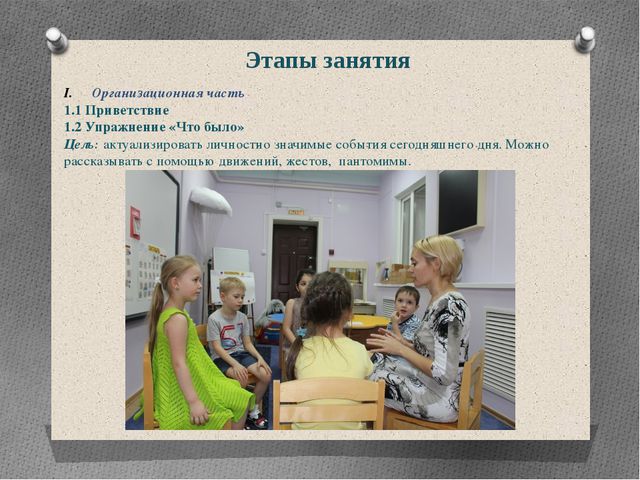 Этапы занятия

I. Организационная часть

1.1 Приветствие

1.2 Упражнение «Что было»

Цель: актуализировать личностно значимые события сегодняшнего дня. Можно рассказывать с помощью движений, жестов, пантомимы.